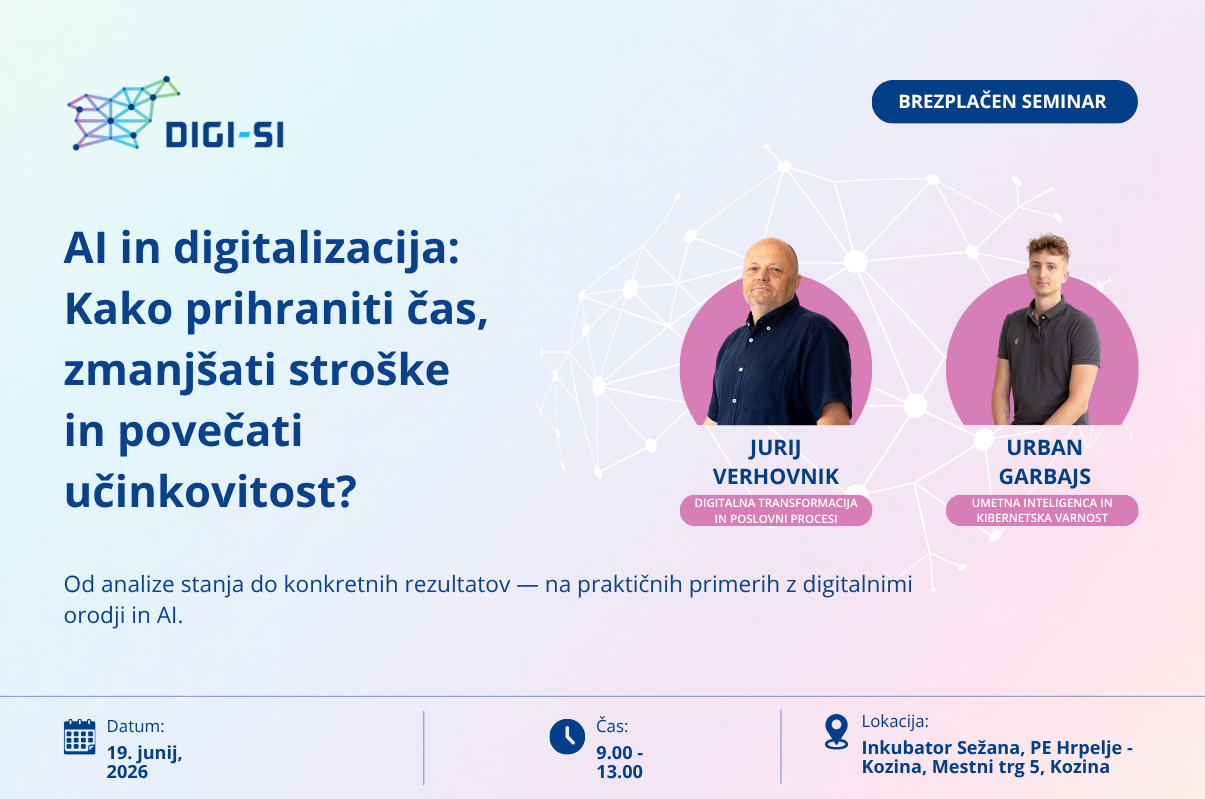 DIGI-SI

BREZPLAČEN SEMINAR

AI in digitalizacija: Kako prihraniti čas, zmanjšati stroške in povečati učinkovitost?

JURIJ VERHOVNIK
DIGITALNA TRANSFORMACIJA IN POSLOVNI PROCESI

URBAN GARBAJS
UMETNA INTELIGENCA IN KIBERNETSKA VARNOST

Od analize stanja do konkretnih rezultatov — na praktičnih primerih z digitalnimi orodji in AI.

Datum:
19. junij, 2026

Čas:
9.00 - 13.00

Lokacija:
Inkubator Sežana, PE Hrpelje - Kozina, Mestni trg 5, Kozina